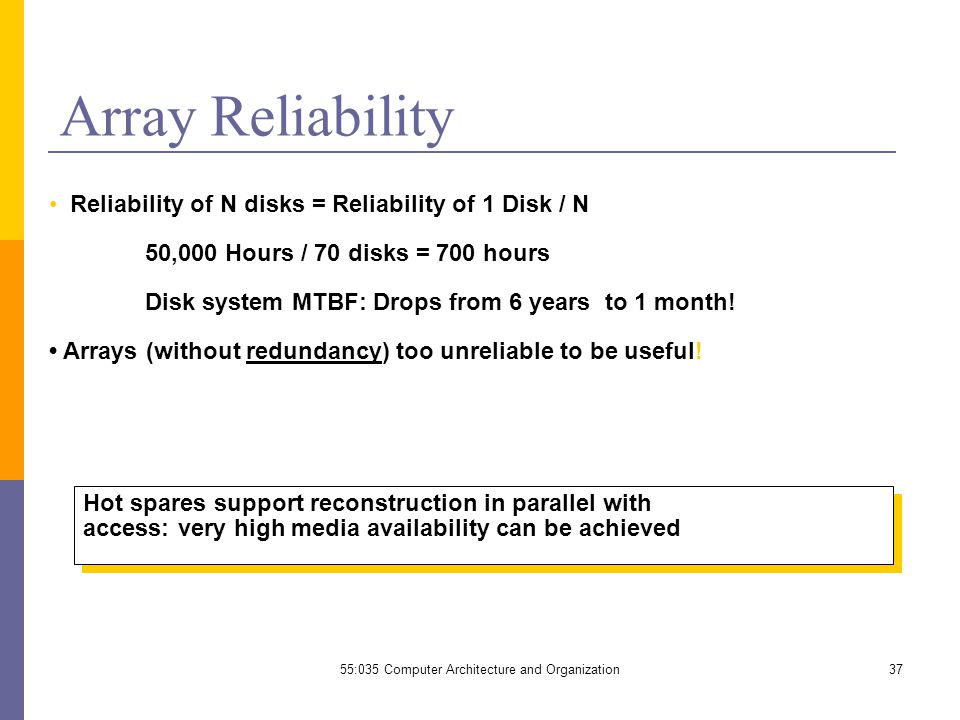 Array Reliability

• Reliability of N disks = Reliability of 1 Disk / N

50,000 Hours / 70 disks = 700 hours

Disk system MTBF: Drops from 6 years to 1 month!

• Arrays (without redundancy) too unreliable to be useful!

Hot spares support reconstruction in parallel with access: very high media availability can be achieved

55:035 Computer Architecture and Organization

37